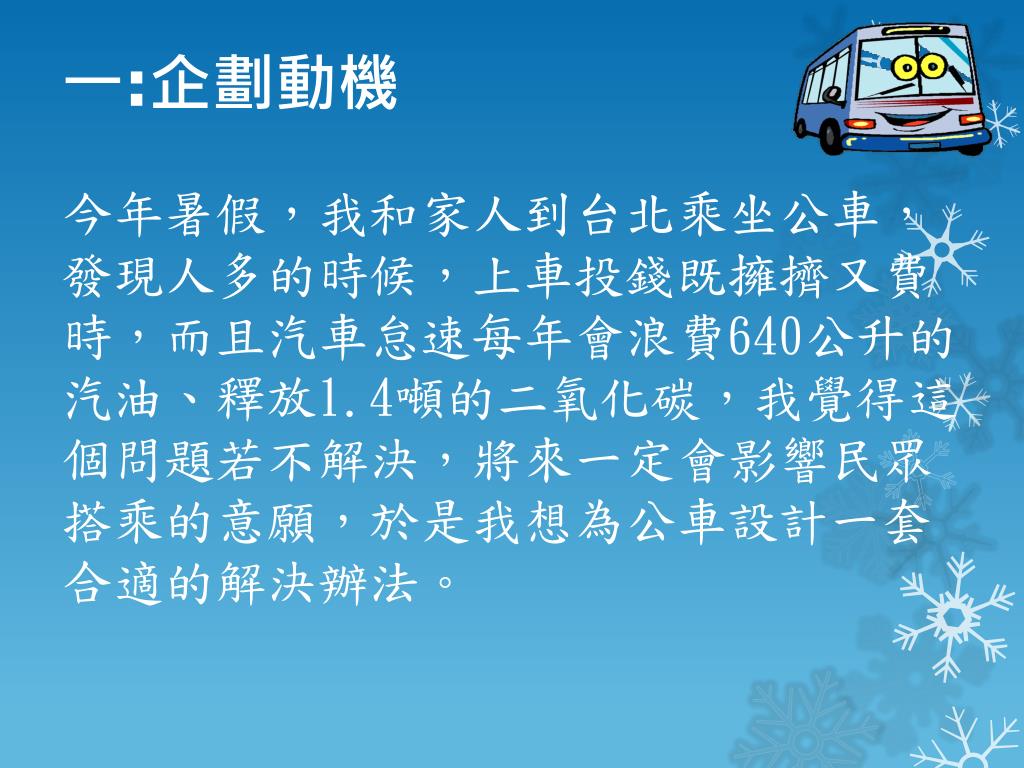 一:企劃動機

今年暑假，我和家人到台北乘坐公車，發現人多的時候，上車投錢既擁擠又費時，而且汽車怠速每年會浪費640公升的汽油、釋放1.4噸的二氧化碳，我覺得這個問題若不解決，將來一定會影響民眾搭乘的意願，於是我想為公車設計一套合適的解決辦法。